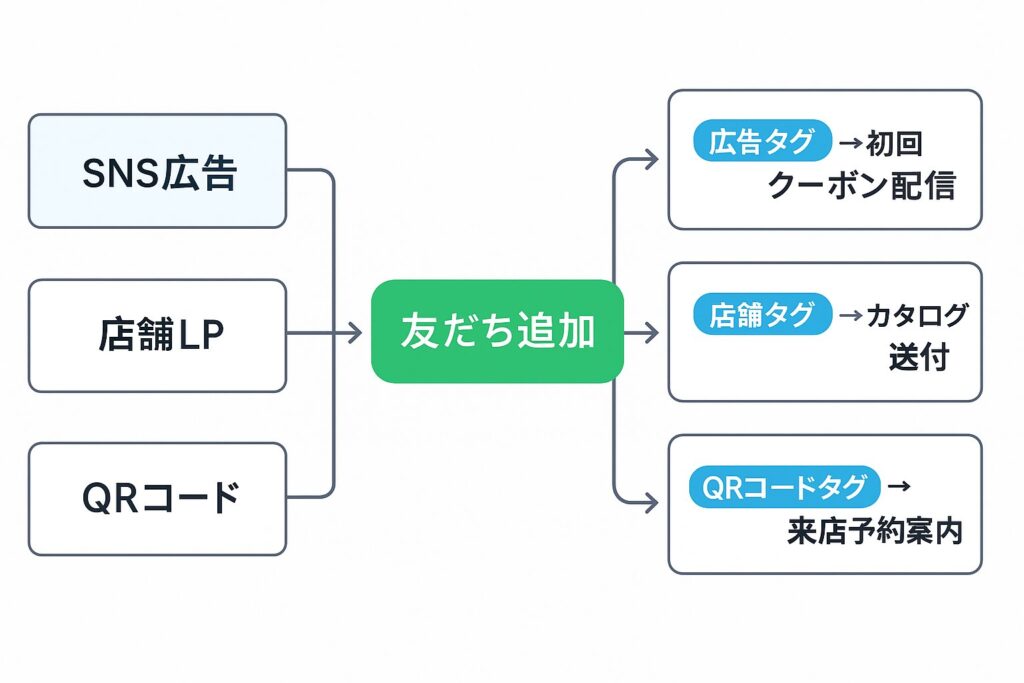 SNS広告

店舗LP

QRコード

友だち追加

広告タグ →初回 クーポン配信

店舗タグ →カタログ 送付

QRコードタグ → 来店予約案内